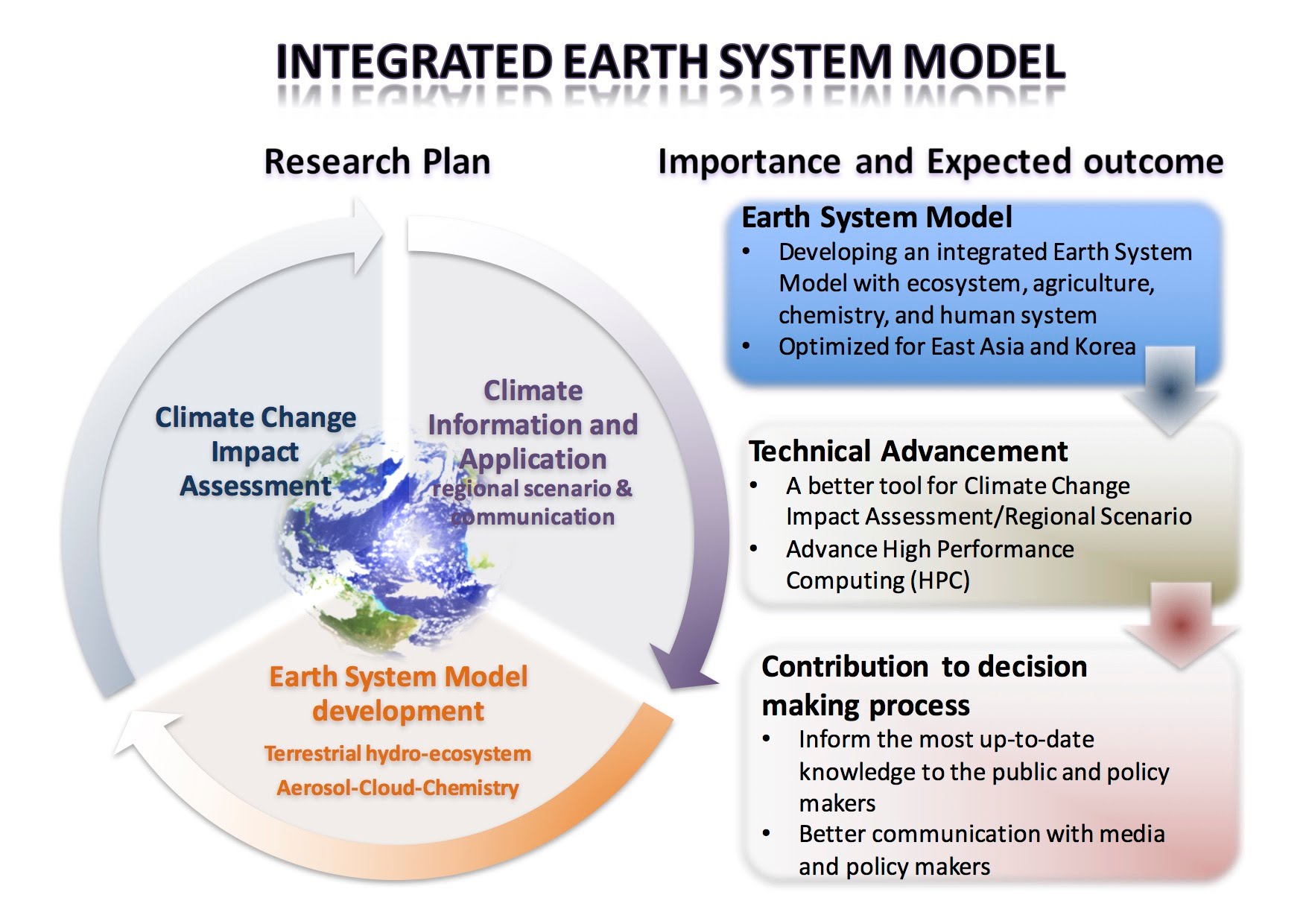 INTEGRATED EARTH SYSTEM MODEL

Research Plan

Climate Change Impact Assessment

Climate Information and Application
regional scenario & communication

Earth System Model development
Terrestrial hydro-ecosystem
Aerosol-Cloud-Chemistry

Importance and Expected outcome

Earth System Model
• Developing an integrated Earth System Model with ecosystem, agriculture, chemistry, and human system
• Optimized for East Asia and Korea

Technical Advancement
• A better tool for Climate Change Impact Assessment/Regional Scenario
• Advance High Performance Computing (HPC)

Contribution to decision making process
• Inform the most up-to-date knowledge to the public and policy makers
• Better communication with media and policy makers